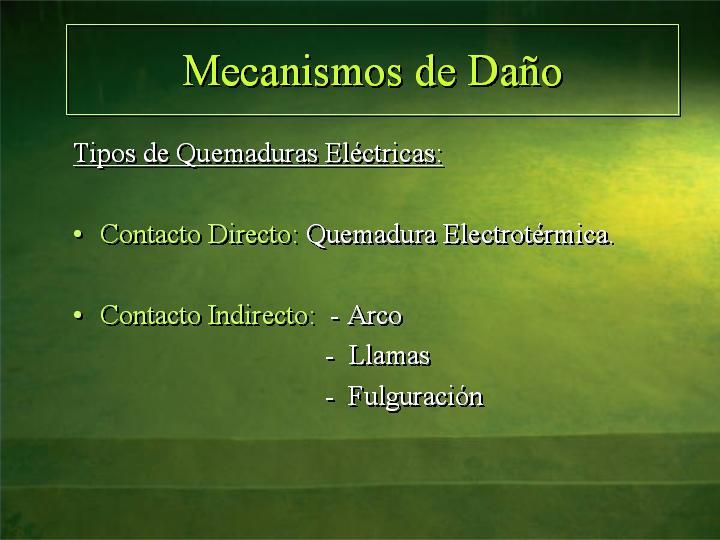 Mecanismos de Daño

Tipos de Quemaduras Eléctricas:

• Contacto Directo: Quemadura Electrotérmica.

• Contacto Indirecto: - Arco
- Llamas
- Fulguración